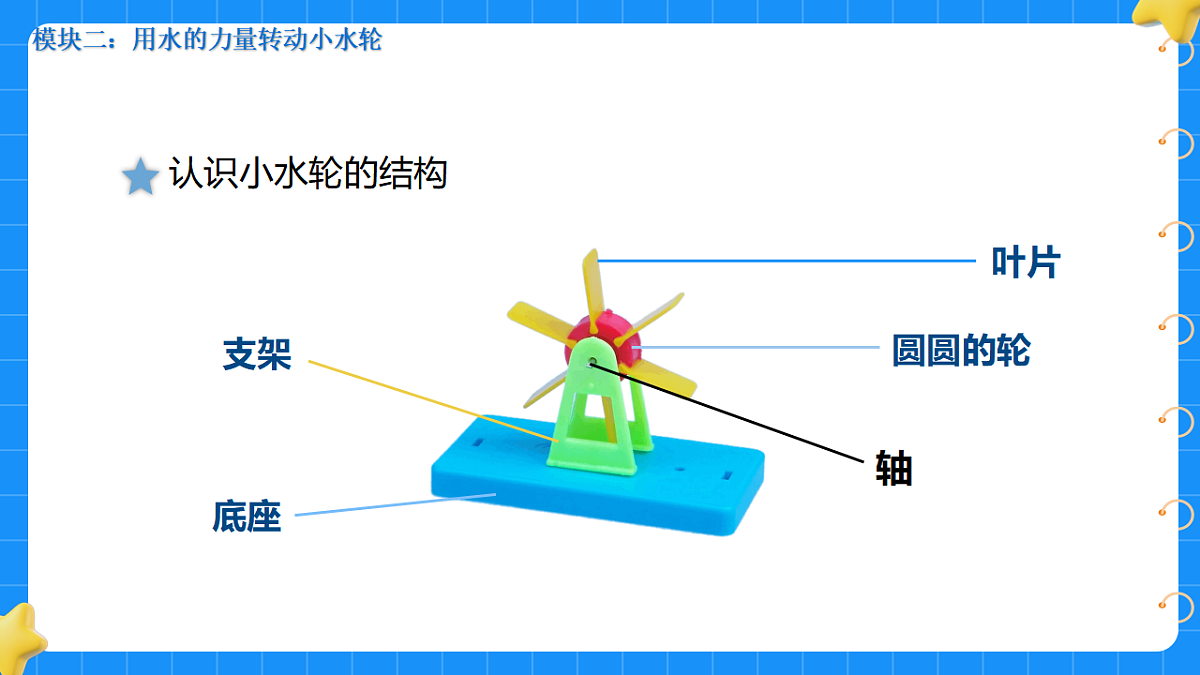 模块二：用水的力量转动小水轮

认识小水轮的结构

叶片

支架

圆圆的轮

轴

底座